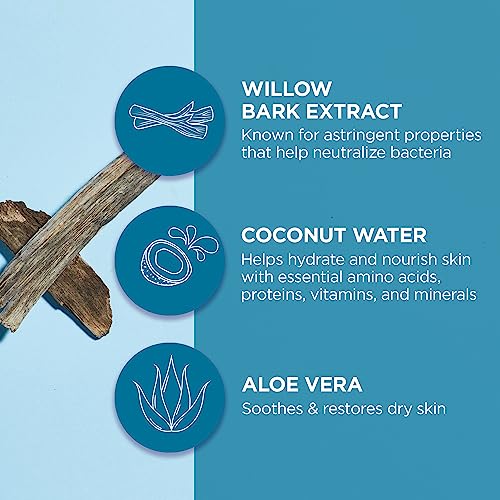 WILLOW BARK EXTRACT
Known for astringent properties that help neutralize bacteria

COCONUT WATER
Helps hydrate and nourish skin with essential amino acids, proteins, vitamins, and minerals

ALOE VERA
Soothes & restores dry skin